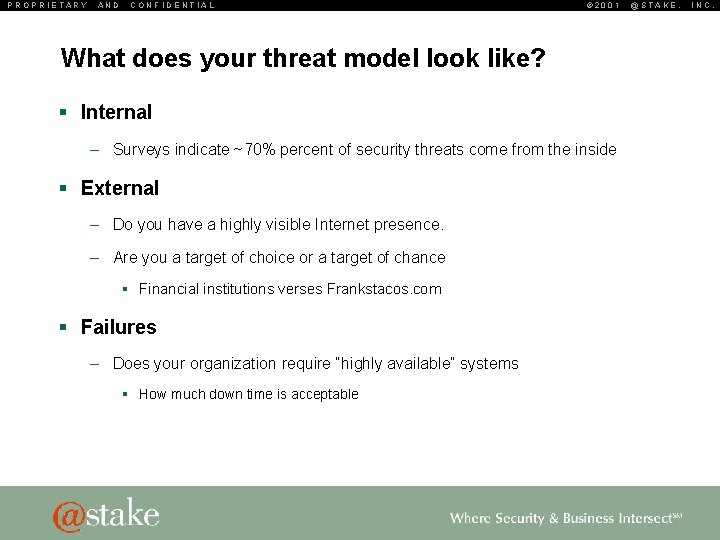 PROPRIETARY AND CONFIDENTIAL ©2001 @STAKE, INC.

What does your threat model look like?

▪ Internal

– Surveys indicate ~70% percent of security threats come from the inside

▪ External

– Do you have a highly visible Internet presence.

– Are you a target of choice or a target of chance

▪ Financial institutions verses Frankstacos.com

▪ Failures

– Does your organization require "highly available" systems

▪ How much down time is acceptable

@stake

Where Security & Business Intersect℠